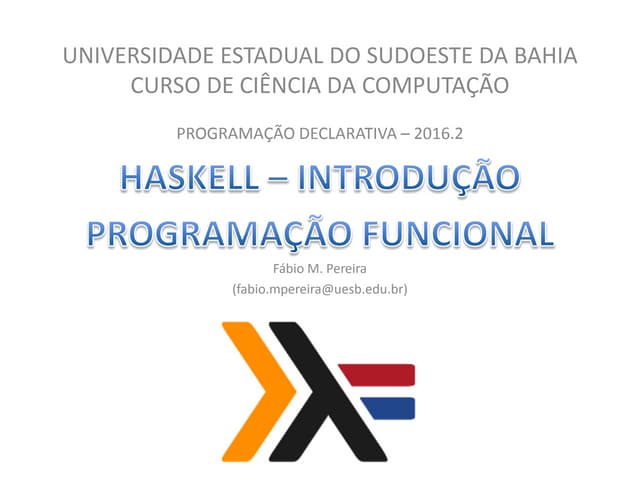 UNIVERSIDADE ESTADUAL DO SUDOESTE DA BAHIA
CURSO DE CIÊNCIA DA COMPUTAÇÃO

PROGRAMAÇÃO DECLARATIVA – 2016.2

HASKELL – INTRODUÇÃO
PROGRAMAÇÃO FUNCIONAL

Fábio M. Pereira
(fabio.mpereira@uesb.edu.br)